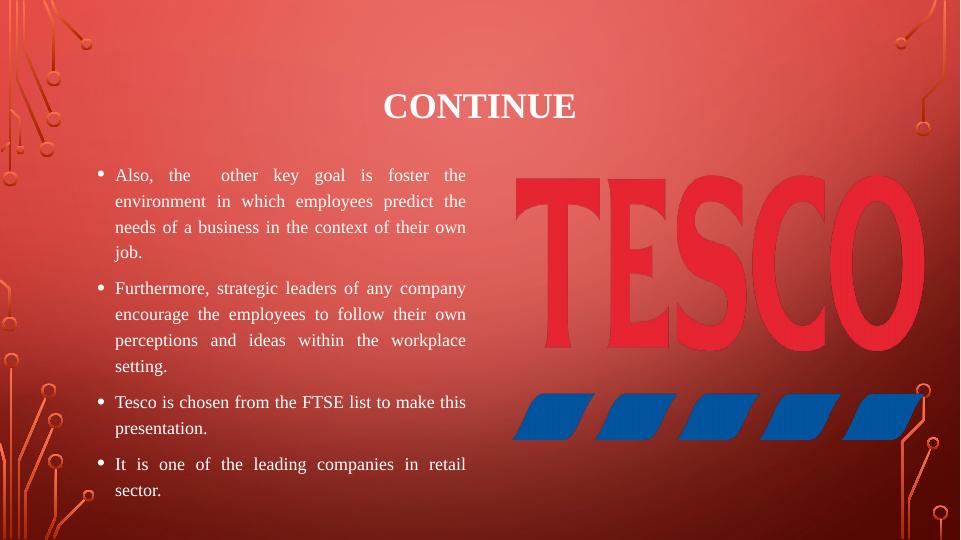 CONTINUE

• Also, the other key goal is foster the environment in which employees predict the needs of a business in the context of their own job.

• Furthermore, strategic leaders of any company encourage the employees to follow their own perceptions and ideas within the workplace setting.

• Tesco is chosen from the FTSE list to make this presentation.

• It is one of the leading companies in retail sector.

TESCO